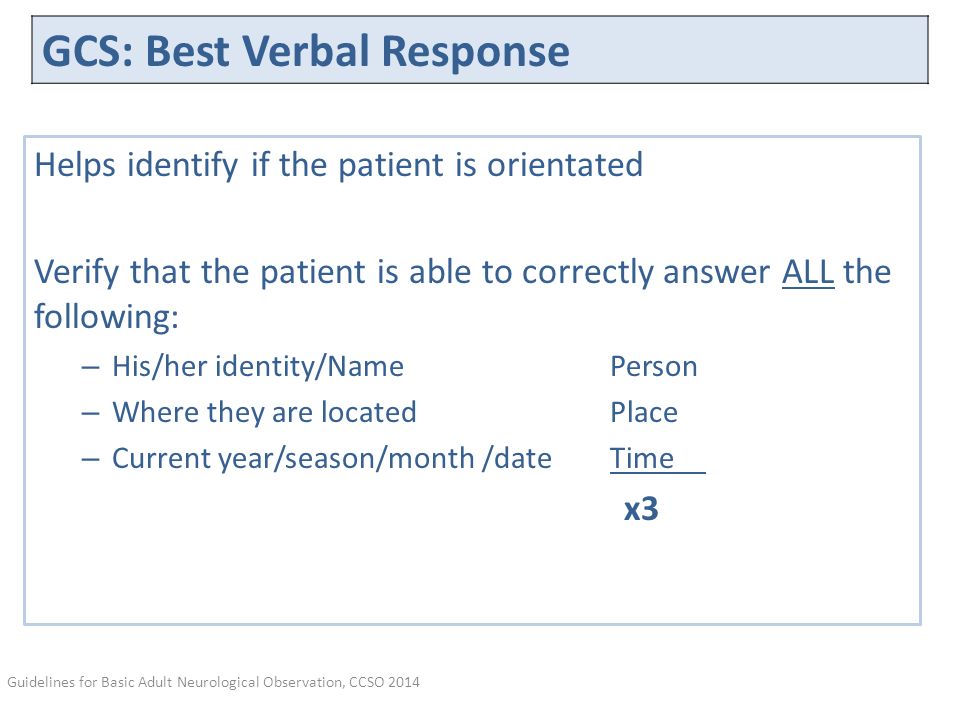 GCS: Best Verbal Response

Helps identify if the patient is orientated

Verify that the patient is able to correctly answer ALL the following:

– His/her identity/Name Person
– Where they are located Place
– Current year/season/month /date Time

x3

Guidelines for Basic Adult Neurological Observation, CCSO 2014